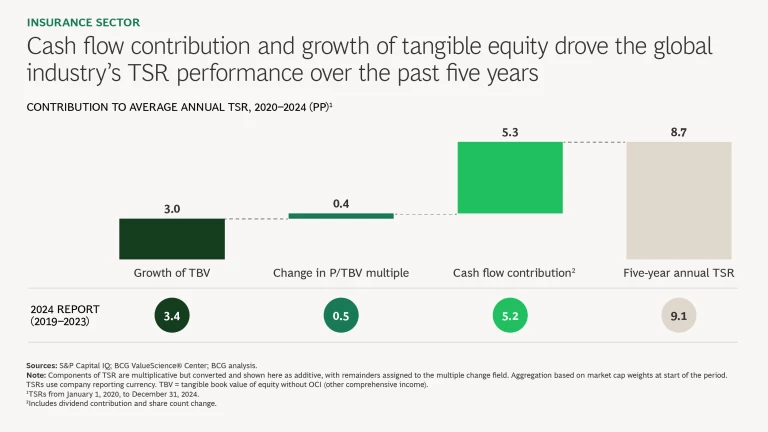 INSURANCE SECTOR

Cash flow contribution and growth of tangible equity drove the global industry's TSR performance over the past five years

CONTRIBUTION TO AVERAGE ANNUAL TSR, 2020–2024 (PP)$^1$

3.0

0.4

5.3

8.7

Growth of TBV

Change in P/TBV multiple

Cash flow contribution$^2$

Five-year annual TSR

2024 REPORT (2019–2023)

3.4

0.5

5.2

9.1

Sources: S&P Capital IQ; BCG ValueScience® Center; BCG analysis.
Note: Components of TSR are multiplicative but converted and shown here as additive, with remainders assigned to the multiple change field. Aggregation based on market cap weights at start of the period. TSRs use company reporting currency. TBV = tangible book value of equity without OCI (other comprehensive income).
$^1$TSRs from January 1, 2020, to December 31, 2024.
$^2$Includes dividend contribution and share count change.